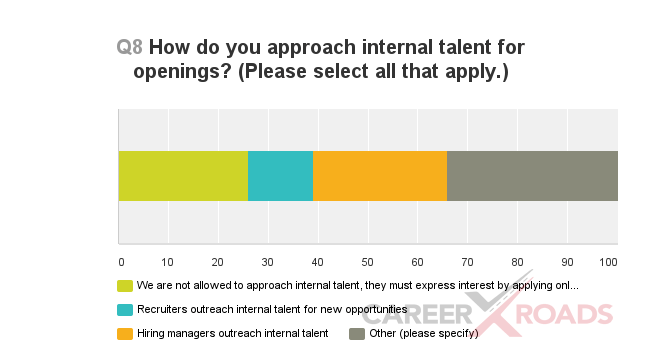 Q8 How do you approach internal talent for openings? (Please select all that apply.)

0 10 20 30 40 50 60 70 80 90 100

We are not allowed to approach internal talent, they must express interest by applying onl...

Recruiters outreach internal talent for new opportunities

Hiring managers outreach internal talent

Other (please specify)

CAREER X ROADS